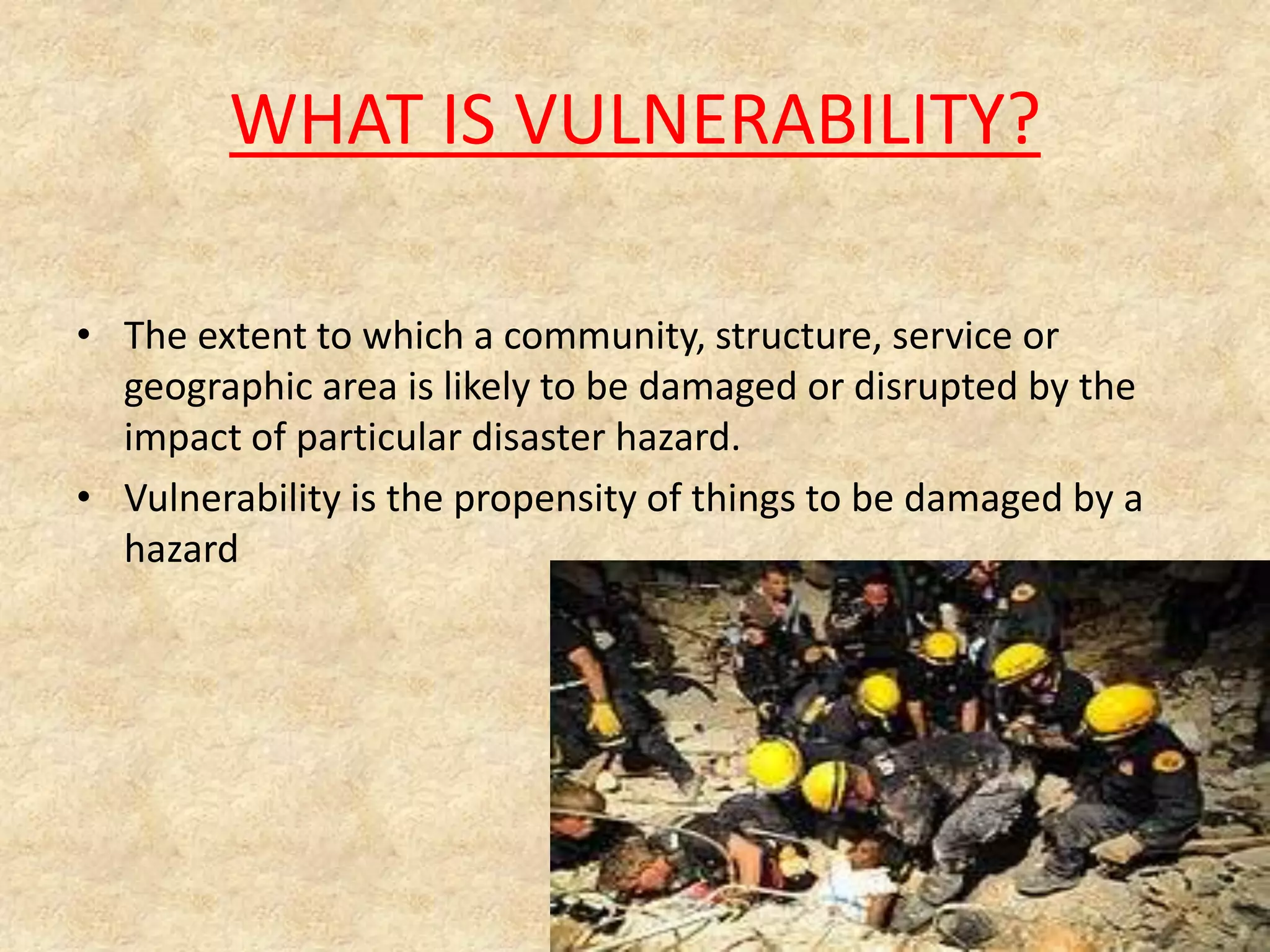 WHAT IS VULNERABILITY?

• The extent to which a community, structure, service or geographic area is likely to be damaged or disrupted by the impact of particular disaster hazard.

• Vulnerability is the propensity of things to be damaged by a hazard